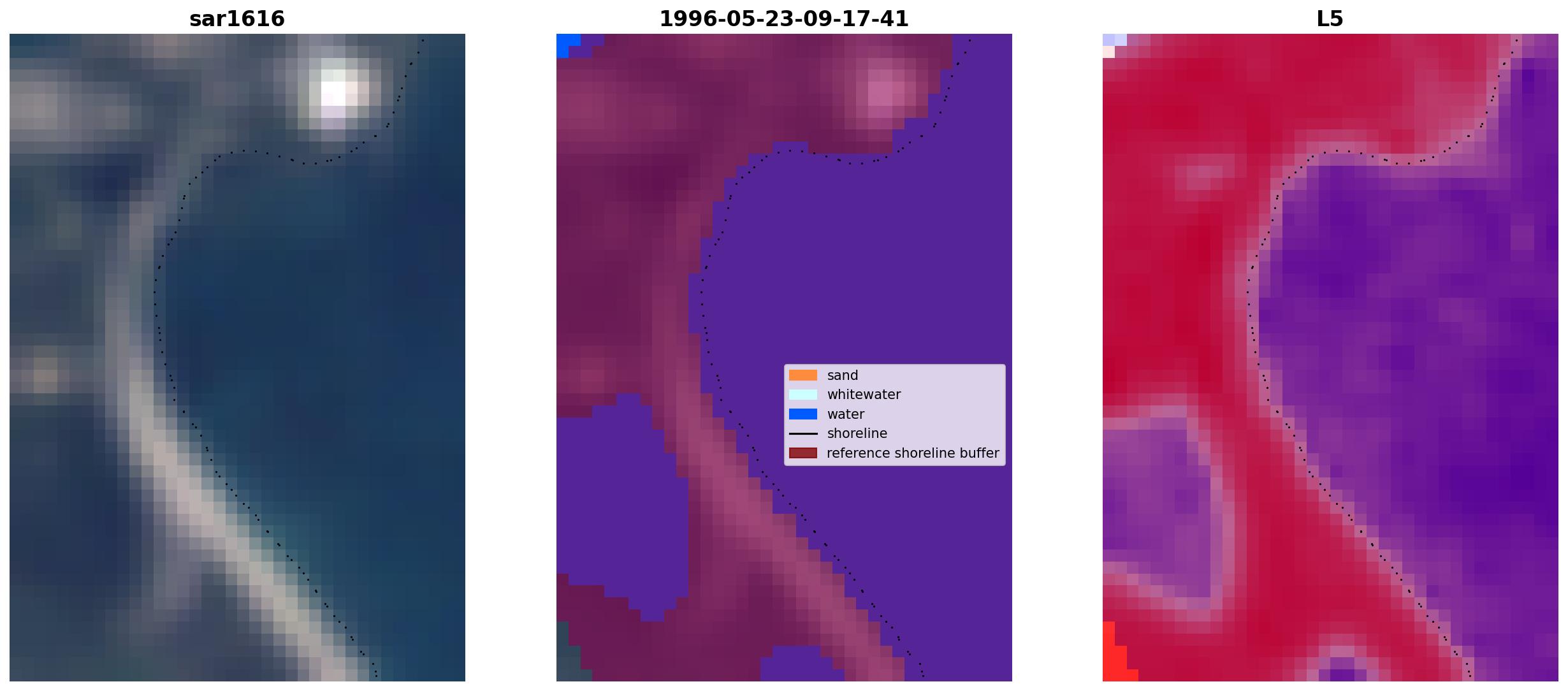 sar1616

1996-05-23-09-17-41

sand
whitewater
water
shoreline
reference shoreline buffer

L5